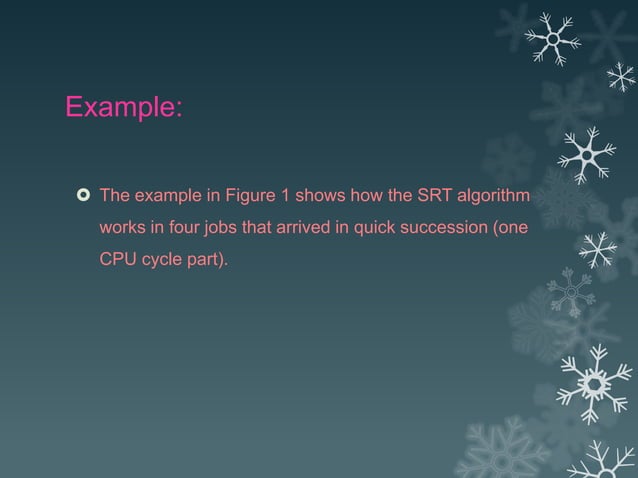 Example:

The example in Figure 1 shows how the SRT algorithm works in four jobs that arrived in quick succession (one CPU cycle part).